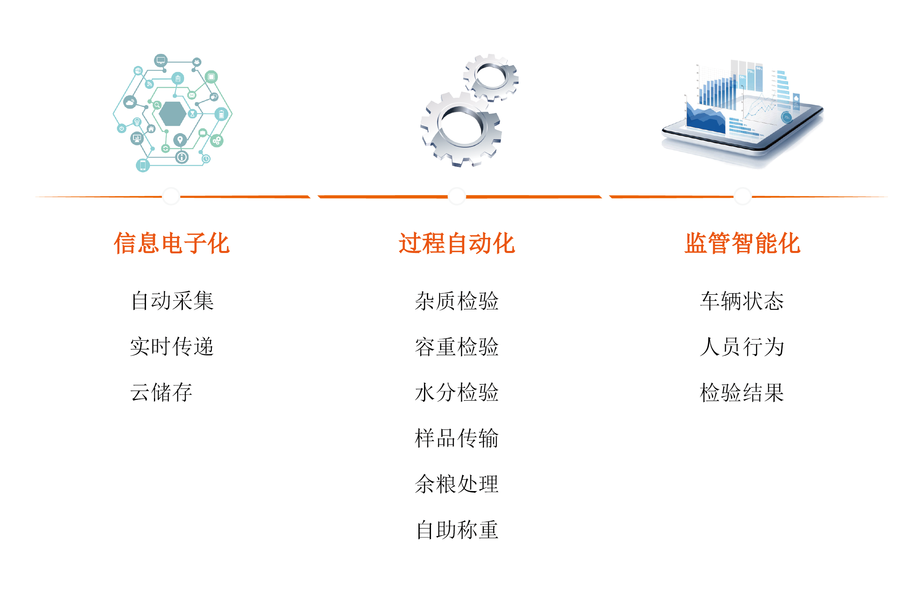 信息电子化

自动采集

实时传递

云储存

过程自动化

杂质检验

容重检验

水分检验

样品传输

余粮处理

自助称重

监管智能化

车辆状态

人员行为

检验结果